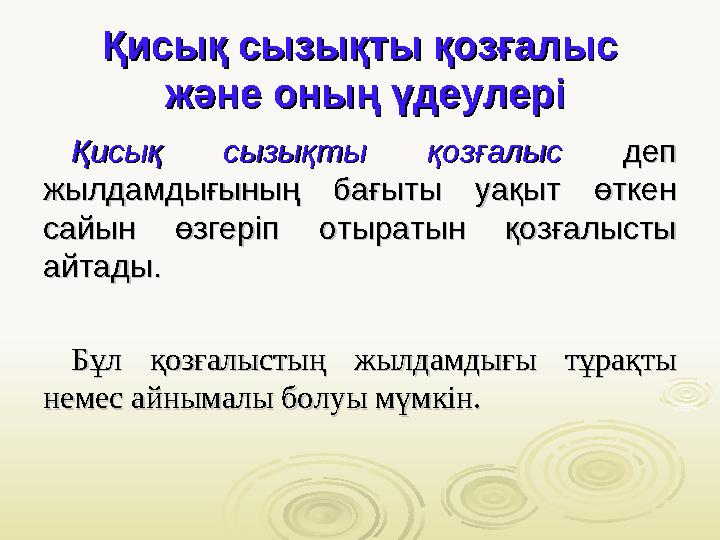 Қисық сызықты қозғалыс және оның үдеулері

Қисық сызықты қозғалыс деп жылдамдығының бағыты уақыт өткен сайын өзгеріп отыратын қозғалысты айтады.

Бұл қозғалыстың жылдамдығы тұрақты немес айнымалы болуы мүмкін.